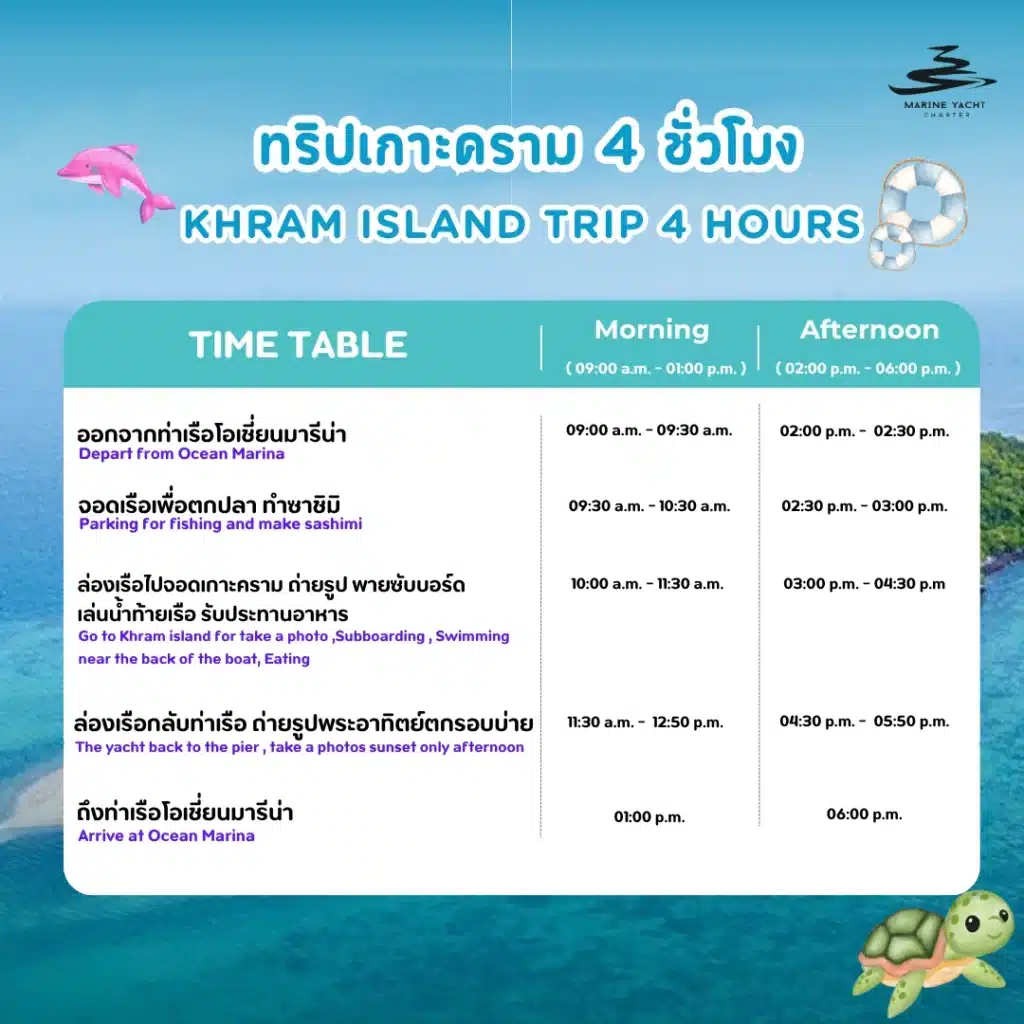 MARINE YACHT
CHARTER

ทริปเกาะคราม 4 ชั่วโมง
KHRAM ISLAND TRIP 4 HOURS

| TIME TABLE | Morning ( 09:00 a.m. - 01:00 p.m. ) | Afternoon ( 02:00 p.m. - 06:00 p.m. ) |
|---|---|---|
| ออกจากท่าเรือโอเชี่ยนมารีน่า Depart from Ocean Marina | 09:00 a.m. - 09:30 a.m. | 02:00 p.m. - 02:30 p.m. |
| จอดเรือเพื่อตกปลา ทำซาชิมิ Parking for fishing and make sashimi | 09:30 a.m. - 10:30 a.m. | 02:30 p.m. - 03:00 p.m. |
| ล่องเรือไปจอดเกาะคราม ถ่ายรูป พายซับบอร์ด เล่นน้ำท้ายเรือ รับประทานอาหาร Go to Khram island for take a photo ,Subboarding , Swimming near the back of the boat, Eating | 10:00 a.m. - 11:30 a.m. | 03:00 p.m. - 04:30 p.m |
| ล่องเรือกลับท่าเรือ ถ่ายรูปพระอาทิตย์ตกรอบบ่าย The yacht back to the pier , take a photos sunset only afternoon | 11:30 a.m. - 12:50 p.m. | 04:30 p.m. - 05:50 p.m. |
| ถึงท่าเรือโอเชี่ยนมารีน่า Arrive at Ocean Marina | 01:00 p.m. | 06:00 p.m. |